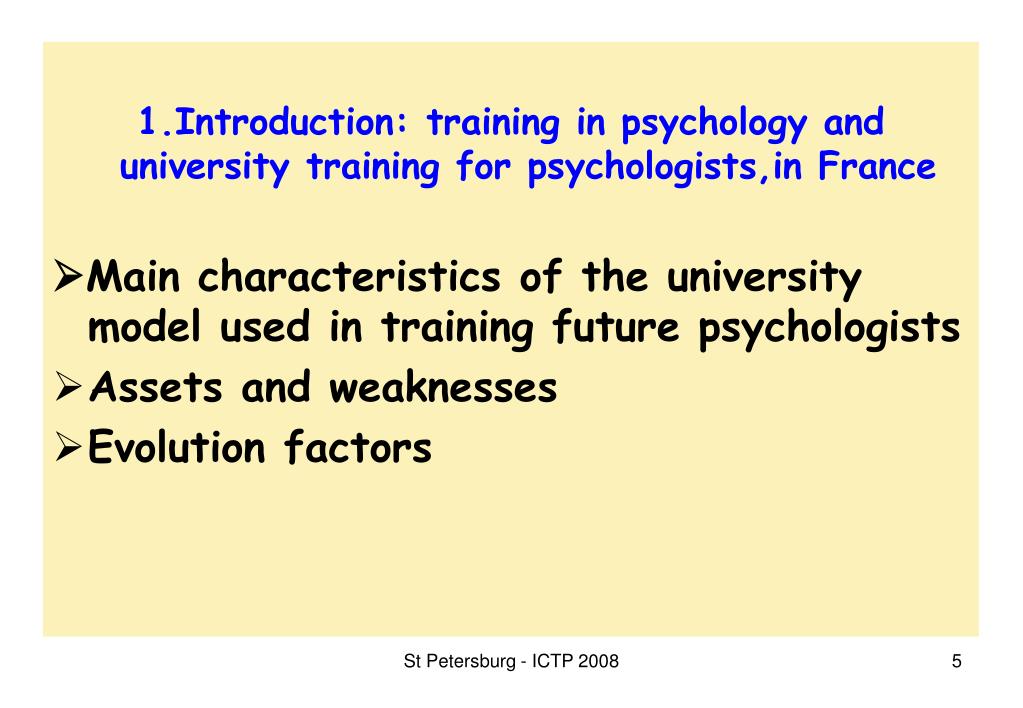 1.Introduction: training in psychology and university training for psychologists,in France

➢Main characteristics of the university model used in training future psychologists
➢Assets and weaknesses
➢Evolution factors

St Petersburg - ICTP 2008

5